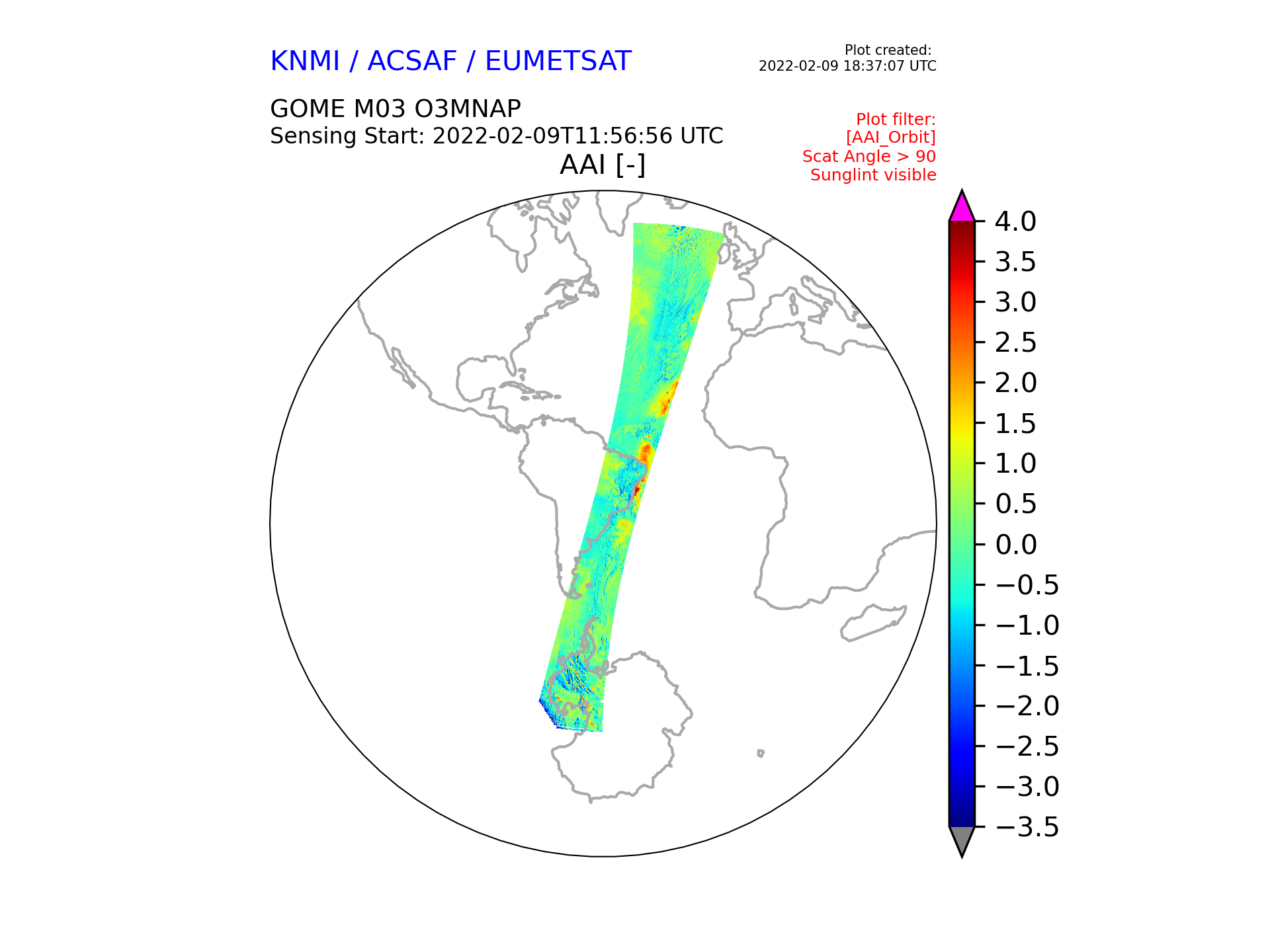 KNMI / ACSAF / EUMETSAT

Plot created:
2022-02-09 18:37:07 UTC

GOME M03 O3MNAP
Sensing Start: 2022-02-09T11:56:56 UTC

Plot filter:
[AAI_Orbit]
Scat Angle > 90
Sunglint visible

AAI [-]

4.0
3.5
3.0
2.5
2.0
1.5
1.0
0.5
0.0
−0.5
−1.0
−1.5
−2.0
−2.5
−3.0
−3.5